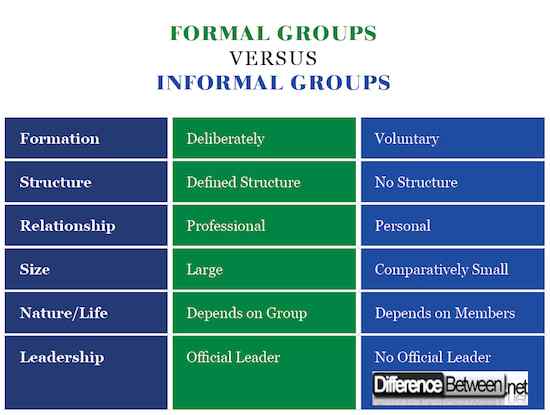 FORMAL GROUPS
VERSUS
INFORMAL GROUPS

| Formation | Deliberately | Voluntary |
|---|---|---|
| Structure | Defined Structure | No Structure |
| Relationship | Professional | Personal |
| Size | Large | Comparatively Small |
| Nature/Life | Depends on Group | Depends on Members |
| Leadership | Official Leader | No Official Leader |

DifferenceBetween.net